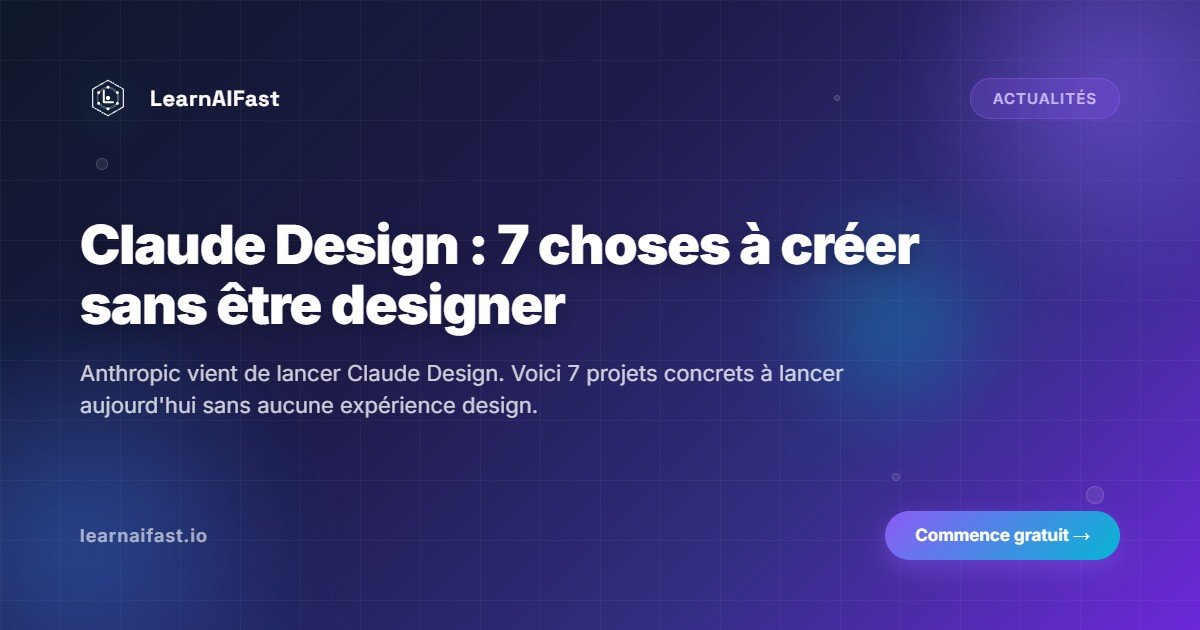 LearnAIFast

ACTUALITÉS

Claude Design : 7 choses à créer sans être designer

Anthropic vient de lancer Claude Design. Voici 7 projets concrets à lancer aujourd'hui sans aucune expérience design.

learnaifast.io

Commence gratuit →